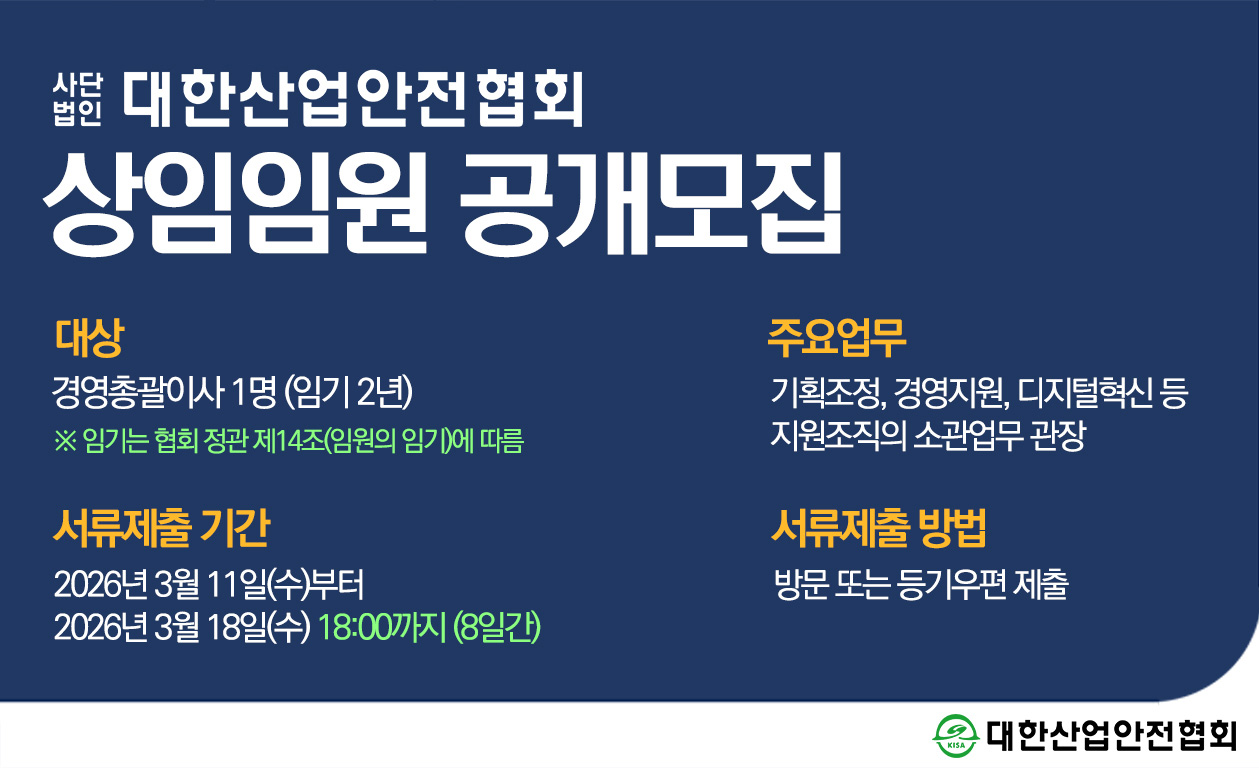 사단법인 대한산업안전협회

상임임원 공개모집

대상

경영총괄이사 1명 (임기 2년)

※ 임기는 협회 정관 제14조(임원의 임기)에 따름

서류제출 기간

2026년 3월 11일(수)부터

2026년 3월 18일(수) 18:00까지 (8일간)

주요업무

기획조정, 경영지원, 디지털혁신 등 지원조직의 소관업무 관장

서류제출 방법

방문 또는 등기우편 제출

KISA 대한산업안전협회